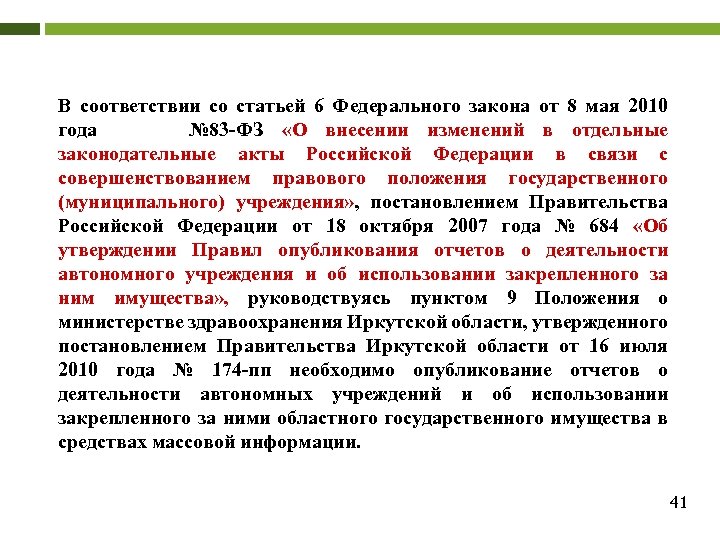 В соответствии со статьей 6 Федерального закона от 8 мая 2010 года №83-ФЗ «О внесении изменений в отдельные законодательные акты Российской Федерации в связи с совершенствованием правового положения государственного (муниципального) учреждения», постановлением Правительства Российской Федерации от 18 октября 2007 года № 684 «Об утверждении Правил опубликования отчетов о деятельности автономного учреждения и об использовании закрепленного за ним имущества», руководствуясь пунктом 9 Положения о министерстве здравоохранения Иркутской области, утвержденного постановлением Правительства Иркутской области от 16 июля 2010 года № 174-пп необходимо опубликование отчетов о деятельности автономных учреждений и об использовании закрепленного за ними областного государственного имущества в средствах массовой информации.

41